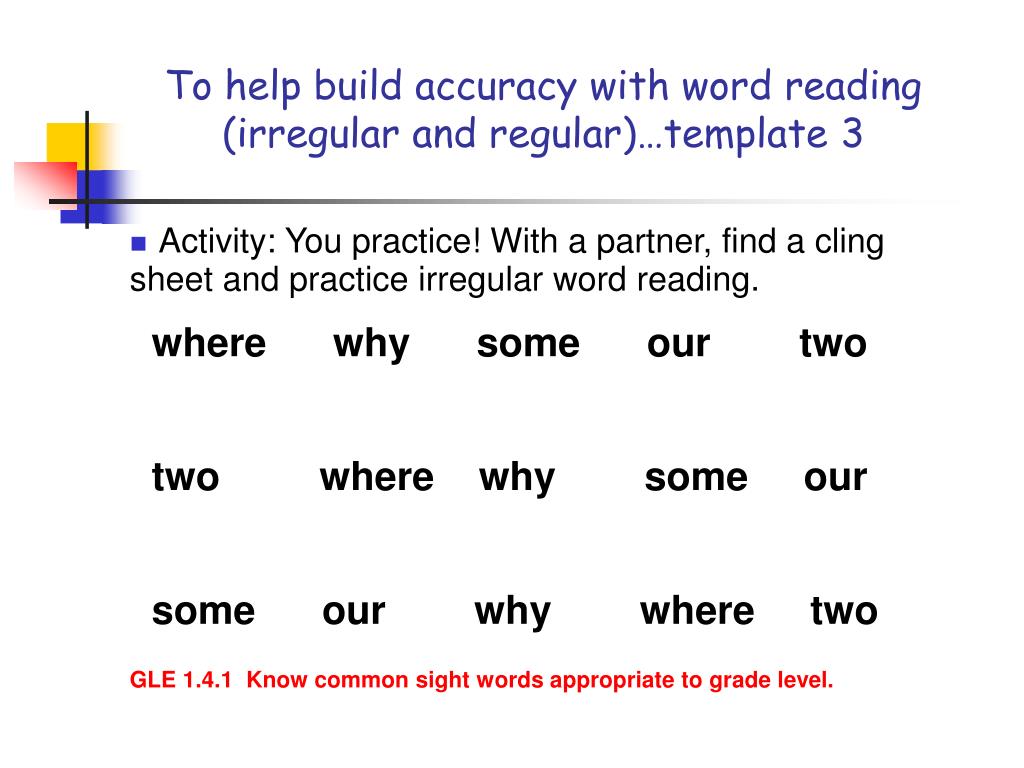 To help build accuracy with word reading (irregular and regular)…template 3

Activity: You practice! With a partner, find a cling sheet and practice irregular word reading.

where why some our two

two where why some our

some our why where two

GLE 1.4.1 Know common sight words appropriate to grade level.